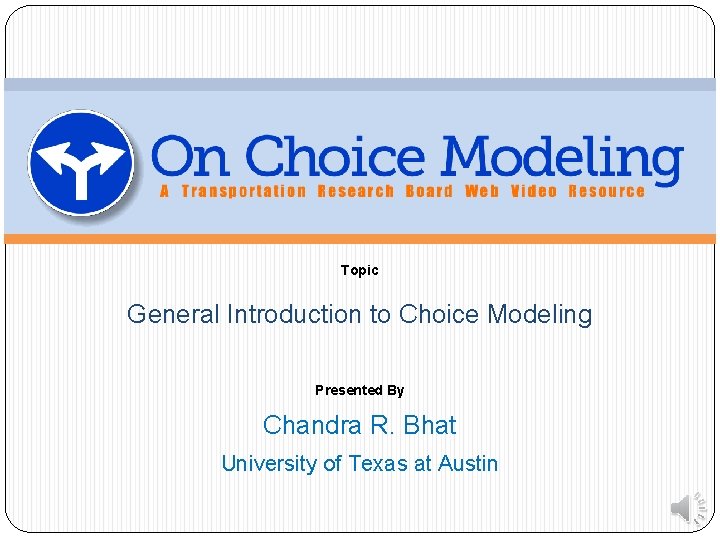 On Choice Modeling
A Transportation Research Board Web Video Resource

Topic

General Introduction to Choice Modeling

Presented By

Chandra R. Bhat

University of Texas at Austin